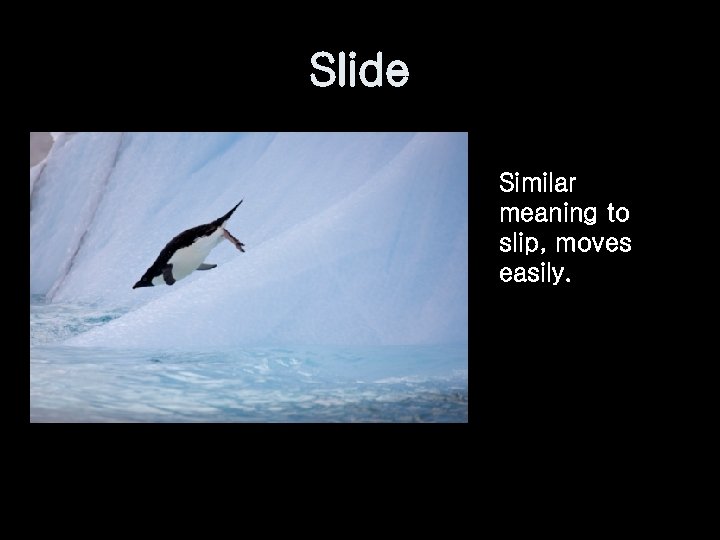 Slide

Similar meaning to slip, moves easily.